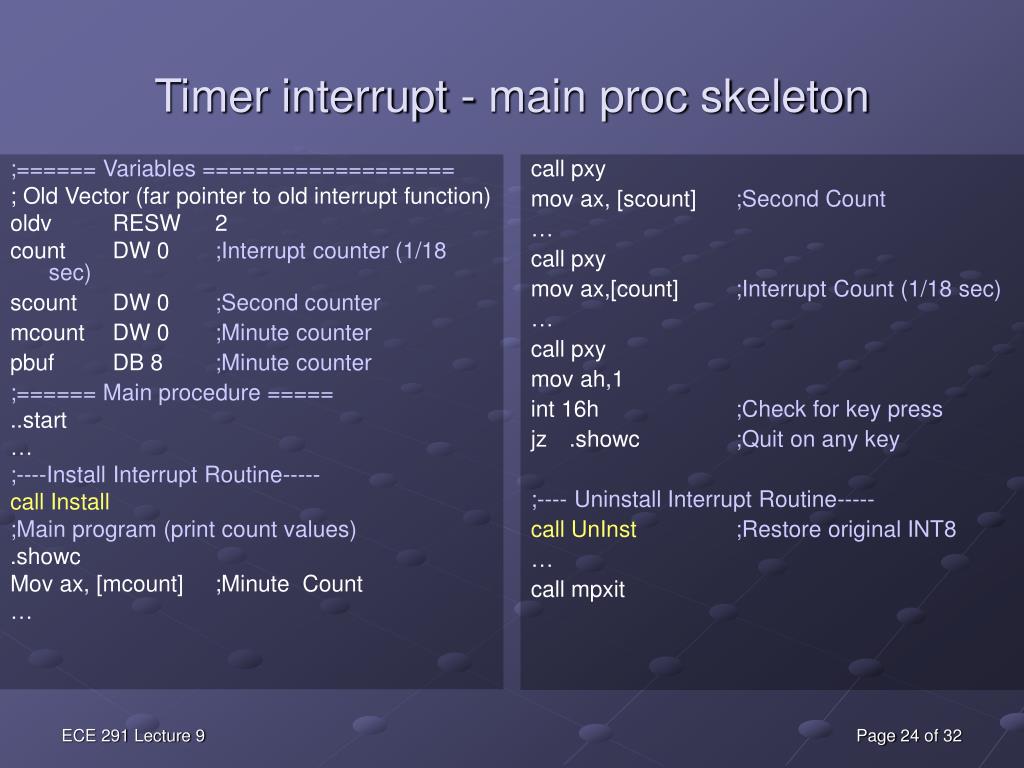 Timer interrupt - main proc skeleton

;====== Variables ===================
; Old Vector (far pointer to old interrupt function)
oldv RESW 2
count DW 0 ;Interrupt counter (1/18 sec)
scount DW 0 ;Second counter
mcount DW 0 ;Minute counter
pbuf DB 8 ;Minute counter
;====== Main procedure =====
..start
…
;----Install Interrupt Routine-----
call Install
;Main program (print count values)
.showc
Mov ax, [mcount] ;Minute Count
…

call pxy
mov ax, [scount] ;Second Count
…
call pxy
mov ax,[count] ;Interrupt Count (1/18 sec)
…
call pxy
mov ah,1
int 16h ;Check for key press
jz .showc ;Quit on any key

;---- Uninstall Interrupt Routine-----
call UnInst ;Restore original INT8
…
call mpxit

ECE 291 Lecture 9

Page 24 of 32